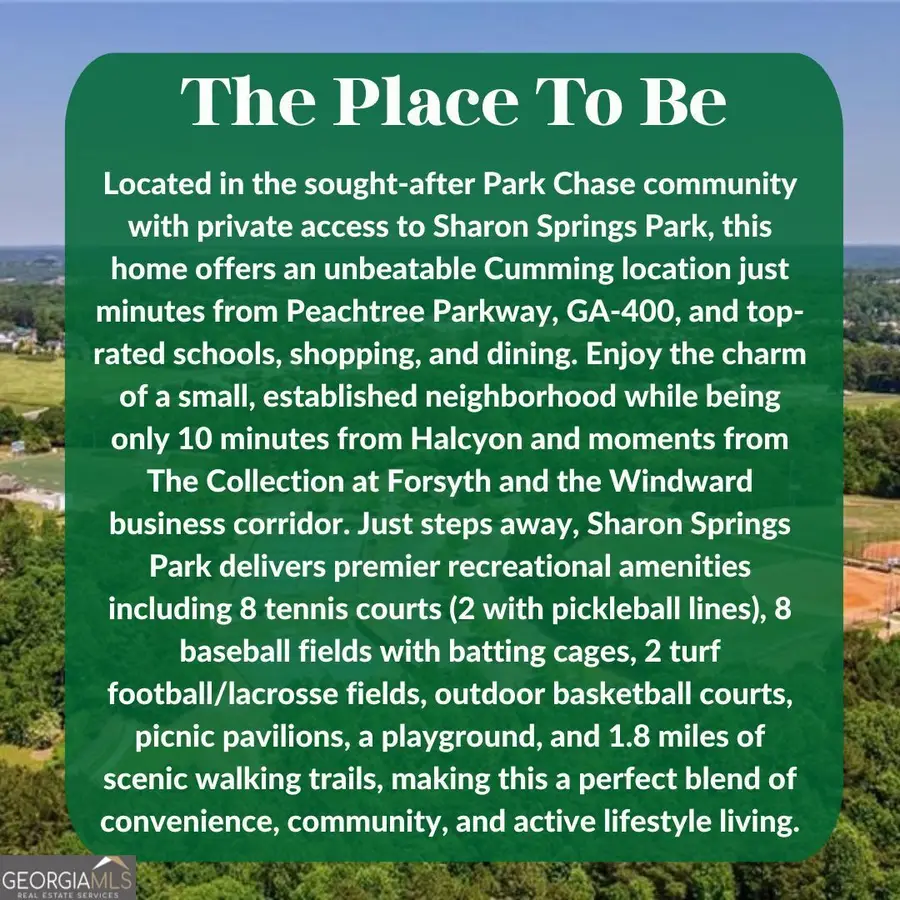 The Place To Be

Located in the sought-after Park Chase community with private access to Sharon Springs Park, this home offers an unbeatable Cumming location just minutes from Peachtree Parkway, GA-400, and top-rated schools, shopping, and dining. Enjoy the charm of a small, established neighborhood while being only 10 minutes from Halcyon and moments from The Collection at Forsyth and the Windward business corridor. Just steps away, Sharon Springs Park delivers premier recreational amenities including 8 tennis courts (2 with pickleball lines), 8 baseball fields with batting cages, 2 turf football/lacrosse fields, outdoor basketball courts, picnic pavilions, a playground, and 1.8 miles of scenic walking trails, making this a perfect blend of convenience, community, and active lifestyle living.

GEORGIAMLS
REAL ESTATE SERVICES